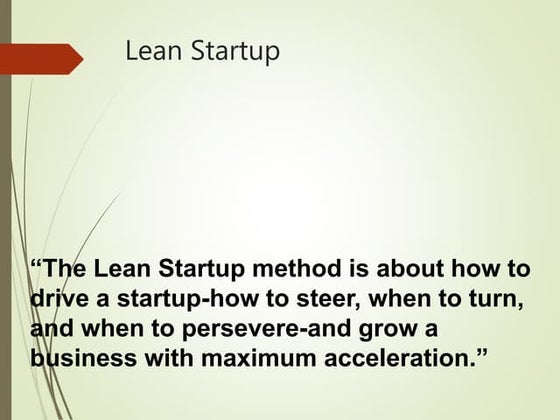 Lean Startup

“The Lean Startup method is about how to drive a startup-how to steer, when to turn, and when to persevere-and grow a business with maximum acceleration.”